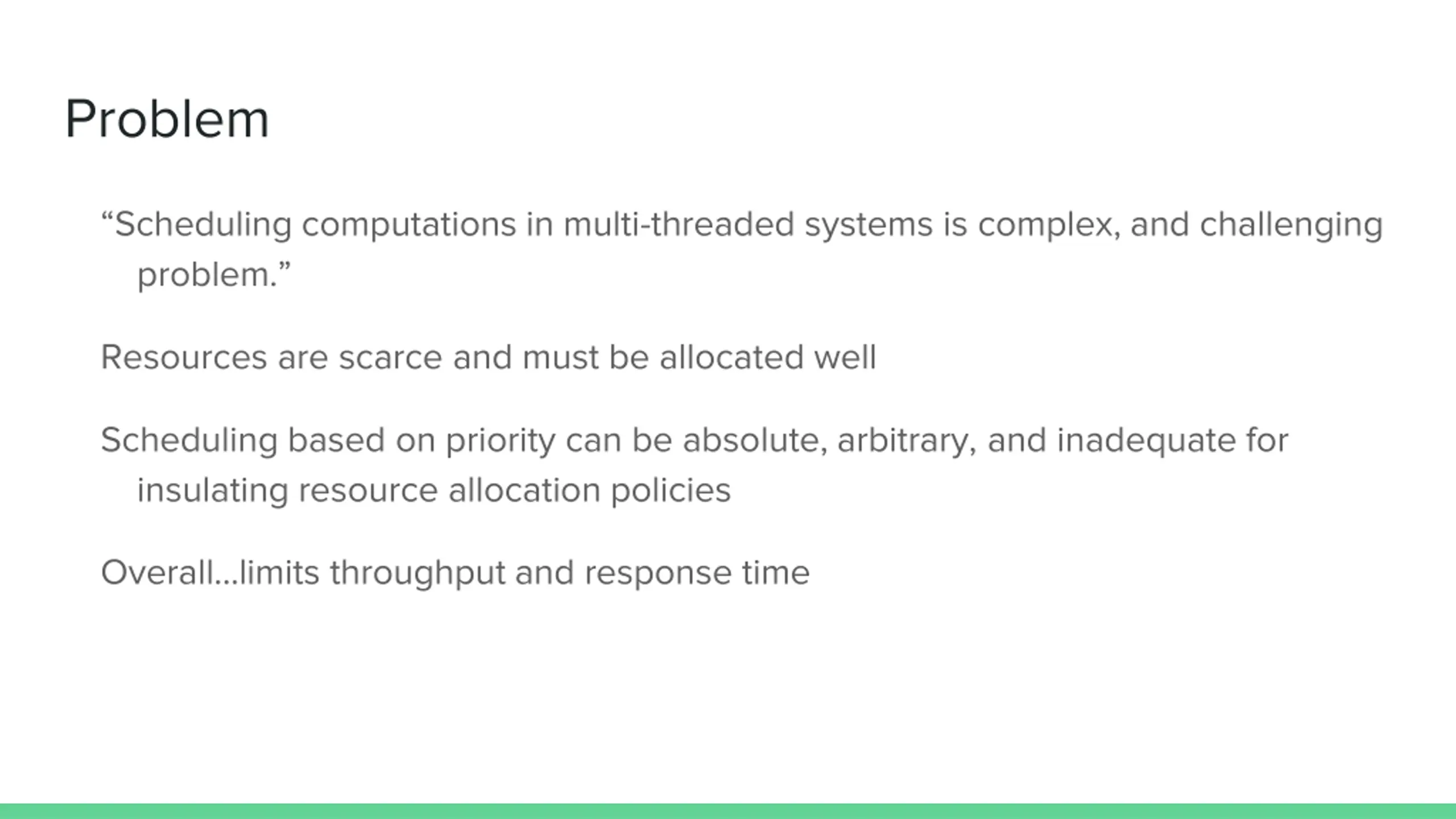 Problem

“Scheduling computations in multi-threaded systems is complex, and challenging problem.”

Resources are scarce and must be allocated well

Scheduling based on priority can be absolute, arbitrary, and inadequate for insulating resource allocation policies

Overall...limits throughput and response time